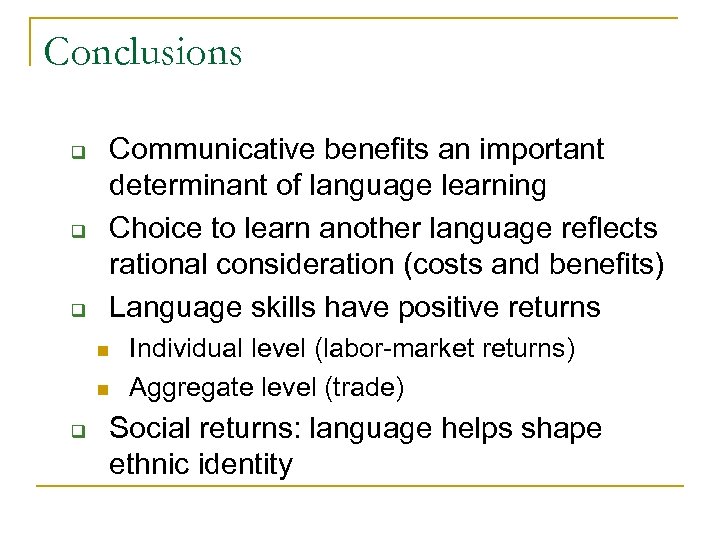 Conclusions

- Communicative benefits an important determinant of language learning
- Choice to learn another language reflects rational consideration (costs and benefits)
- Language skills have positive returns
  - Individual level (labor-market returns)
  - Aggregate level (trade)
- Social returns: language helps shape ethnic identity